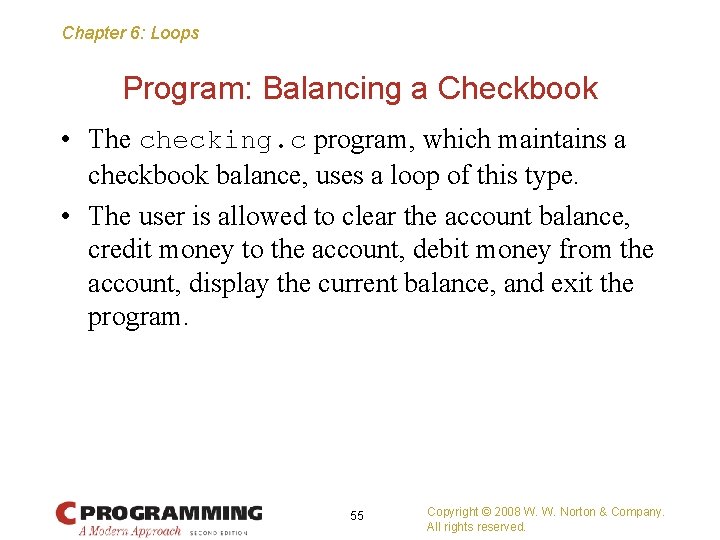 Chapter 6: Loops

Program: Balancing a Checkbook

• The checking.c program, which maintains a checkbook balance, uses a loop of this type.

• The user is allowed to clear the account balance, credit money to the account, debit money from the account, display the current balance, and exit the program.

C PROGRAMMING
A Modern Approach SECOND EDITION

55

Copyright © 2008 W. W. Norton & Company.
All rights reserved.